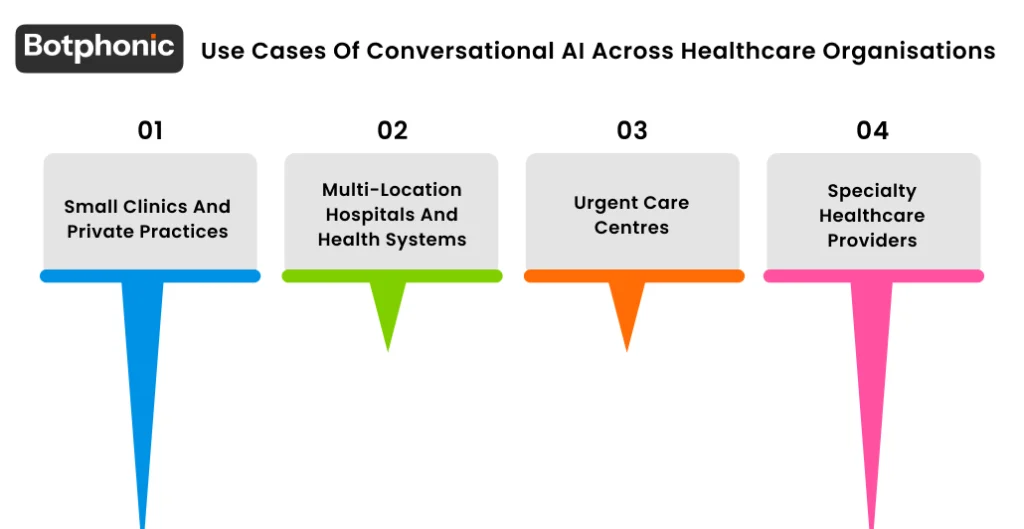 Botphonic

Use Cases Of Conversational AI Across Healthcare Organisations

01

Small Clinics And Private Practices

02

Multi-Location Hospitals And Health Systems

03

Urgent Care Centres

04

Specialty Healthcare Providers